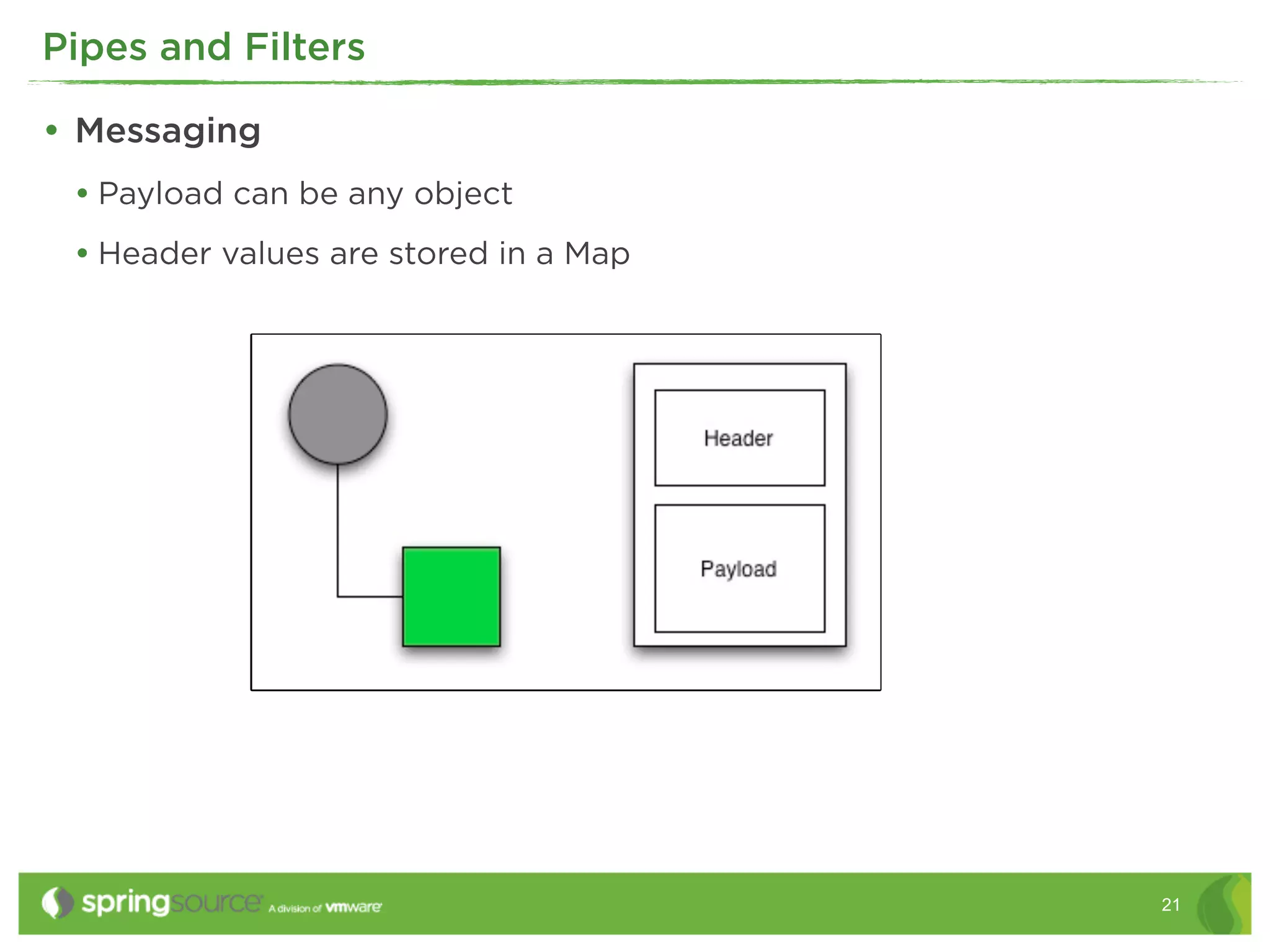 Pipes and Filters

• Messaging

• Payload can be any object

• Header values are stored in a Map

Header

Payload

springsource A division of vmware

21